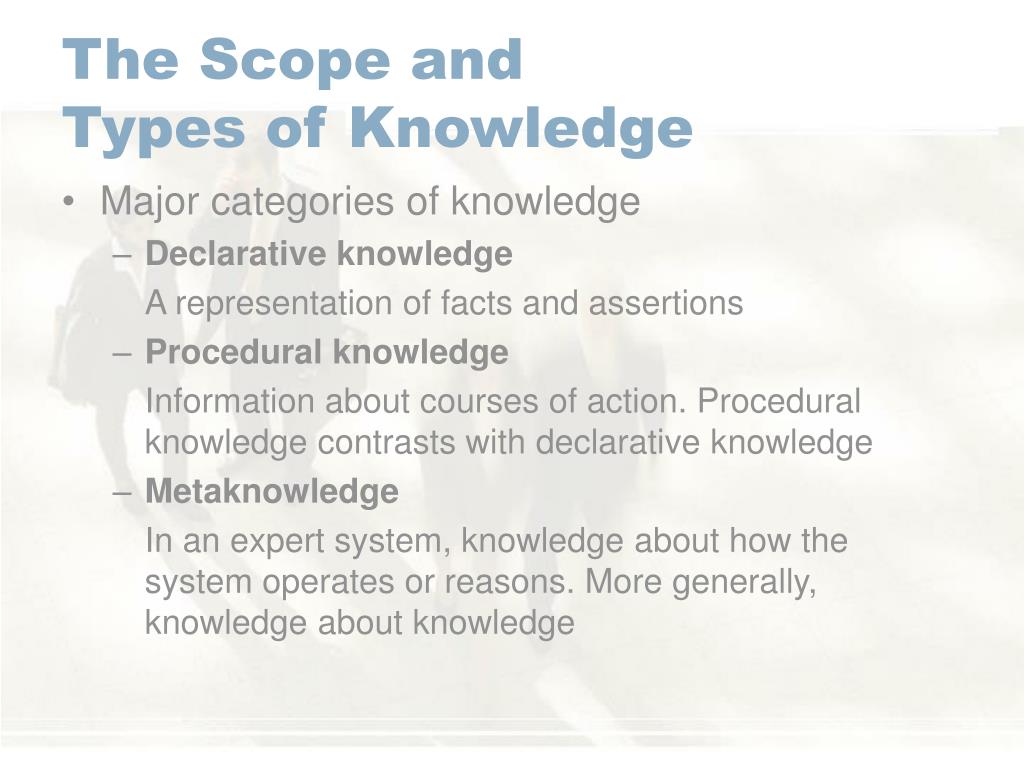 The Scope and Types of Knowledge

• Major categories of knowledge

– Declarative knowledge

A representation of facts and assertions

– Procedural knowledge

Information about courses of action. Procedural knowledge contrasts with declarative knowledge

– Metaknowledge

In an expert system, knowledge about how the system operates or reasons. More generally, knowledge about knowledge